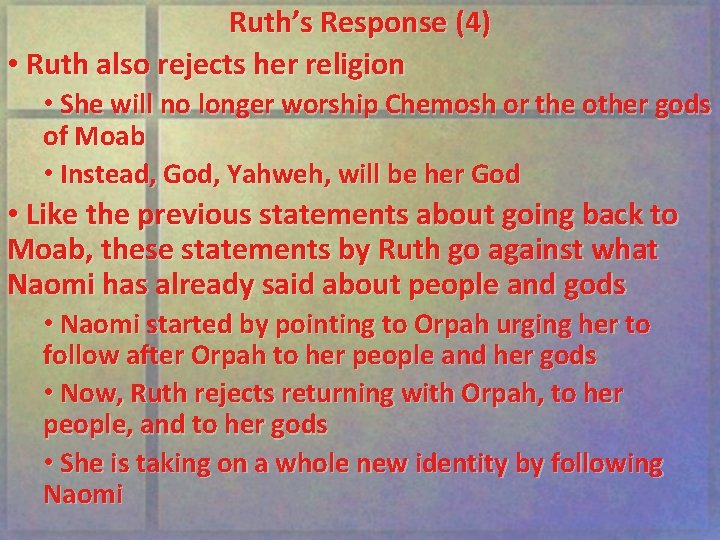 Ruth's Response (4)

• Ruth also rejects her religion

• She will no longer worship Chemosh or the other gods of Moab

• Instead, God, Yahweh, will be her God

• Like the previous statements about going back to Moab, these statements by Ruth go against what Naomi has already said about people and gods

• Naomi started by pointing to Orpah urging her to follow after Orpah to her people and her gods

• Now, Ruth rejects returning with Orpah, to her people, and to her gods

• She is taking on a whole new identity by following Naomi